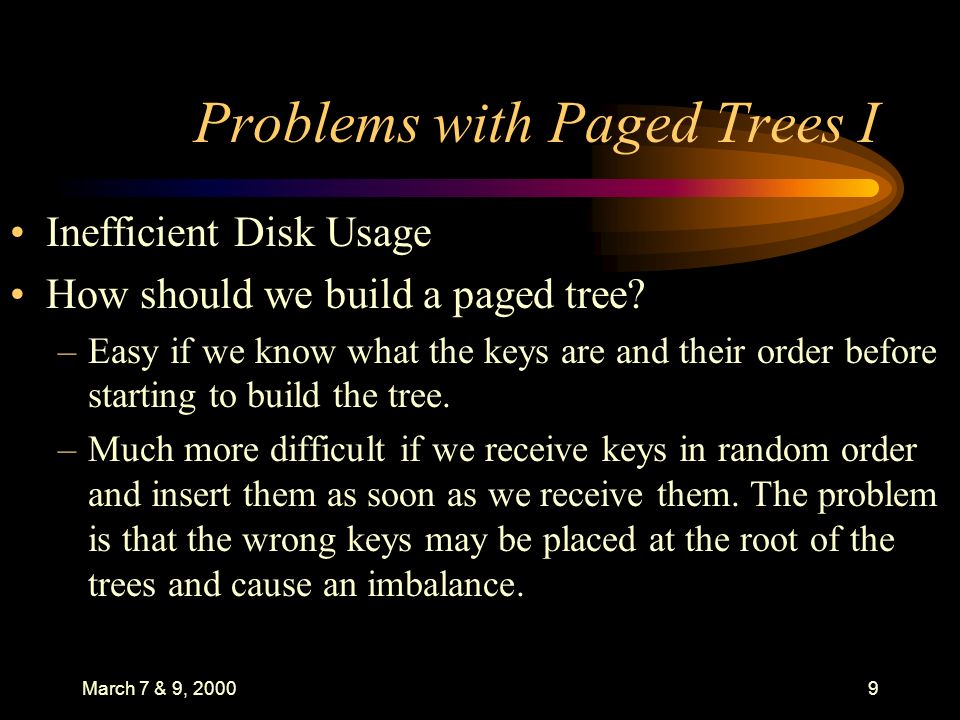 Problems with Paged Trees I

• Inefficient Disk Usage

• How should we build a paged tree?

– Easy if we know what the keys are and their order before starting to build the tree.

– Much more difficult if we receive keys in random order and insert them as soon as we receive them. The problem is that the wrong keys may be placed at the root of the trees and cause an imbalance.

March 7 & 9, 2000

9